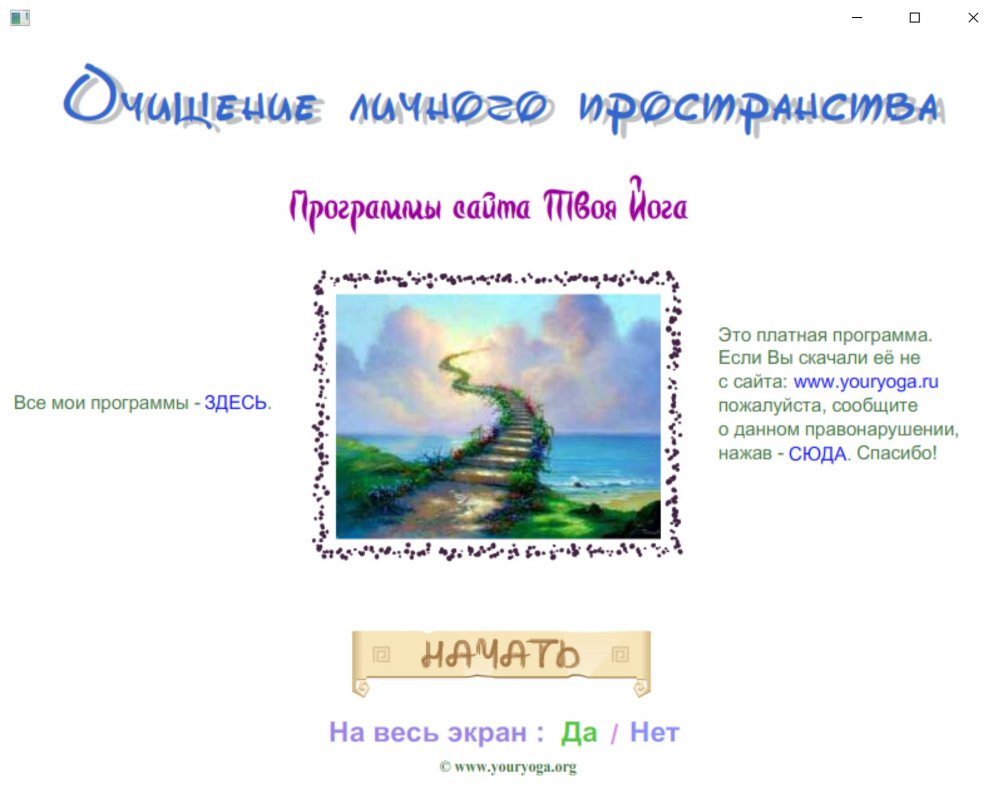 Очищение личного пространства

Программы сайта Твоя Йога

Все мои программы - ЗДЕСЬ.

Это платная программа. Если Вы скачали её не с сайта: www.youryoga.ru пожалуйста, сообщите о данном правонарушении, нажав - СЮДА. Спасибо!

НАЧАТЬ

На весь экран : Да / Нет

© www.youryoga.org